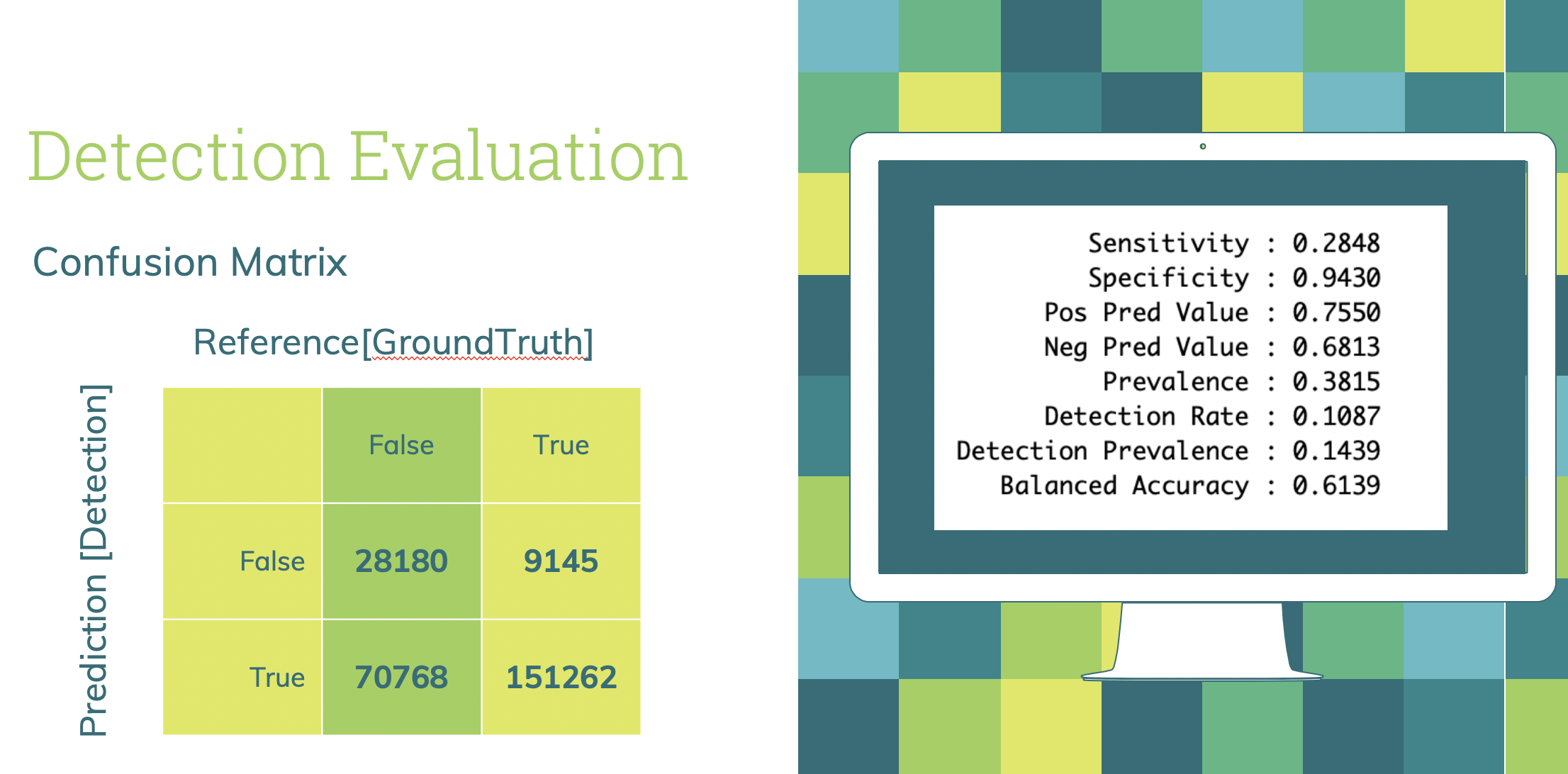 Detection Evaluation

Confusion Matrix

Reference[GroundTruth]

Prediction [Detection]

|  | False | True |
|---|---|---|
| False | 28180 | 9145 |
| True | 70768 | 151262 |

Sensitivity : 0.2848
Specificity : 0.9430
Pos Pred Value : 0.7550
Neg Pred Value : 0.6813
Prevalence : 0.3815
Detection Rate : 0.1087
Detection Prevalence : 0.1439
Balanced Accuracy : 0.6139